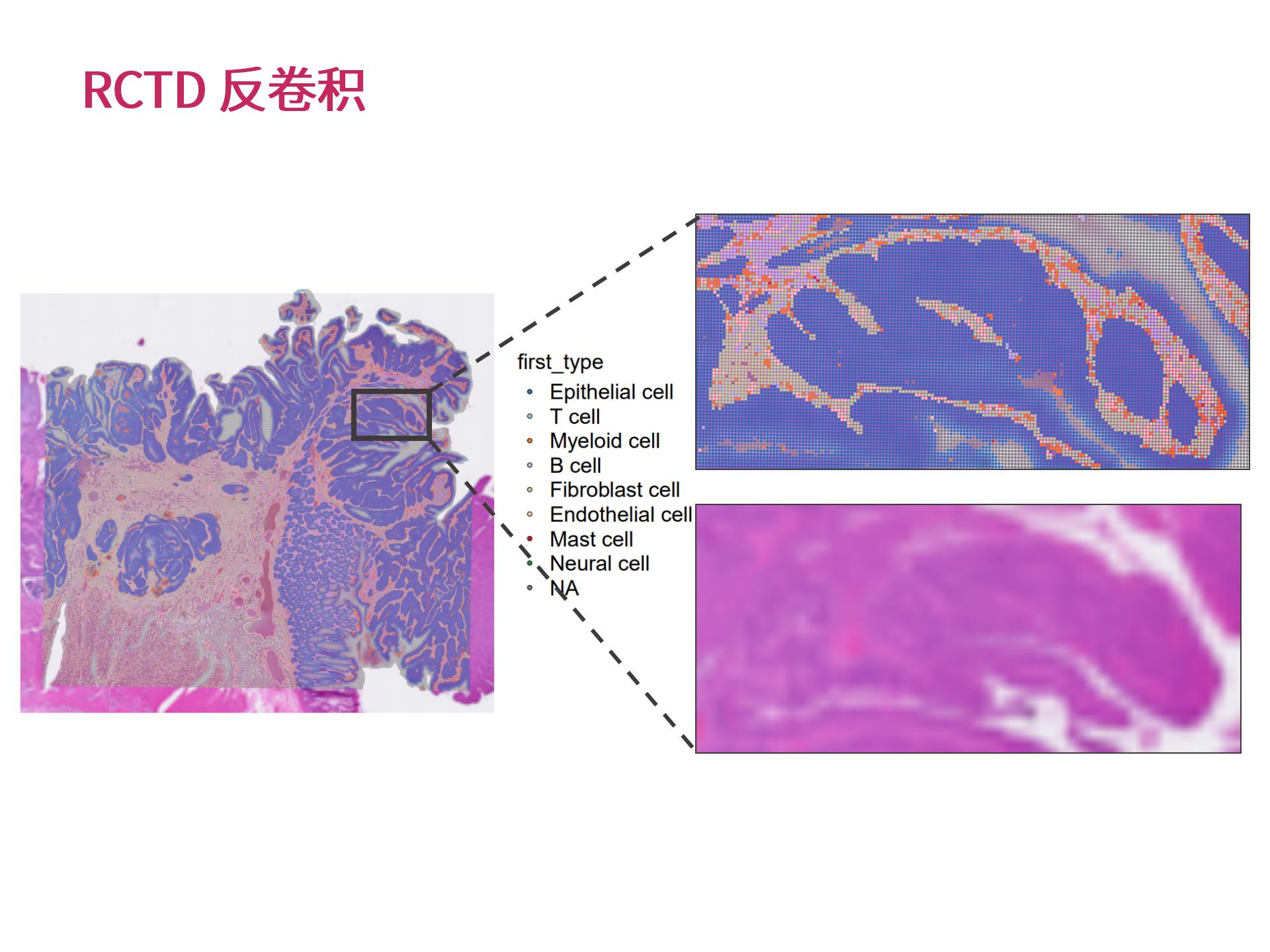 RCTD 反卷积

first_type
Epithelial cell
T cell
Myeloid cell
B cell
Fibroblast cell
Endothelial cell
Mast cell
Neural cell
NA